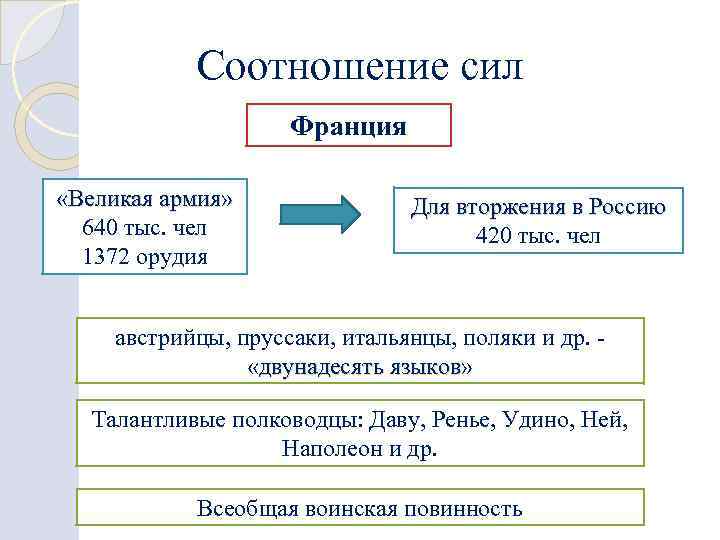 Соотношение сил

Франция

«Великая армия»
640 тыс. чел
1372 орудия

Для вторжения в Россию
420 тыс. чел

австрийцы, пруссаки, итальянцы, поляки и др. - «двунадесять языков»

Талантливые полководцы: Даву, Ренье, Удино, Ней, Наполеон и др.

Всеобщая воинская повинность